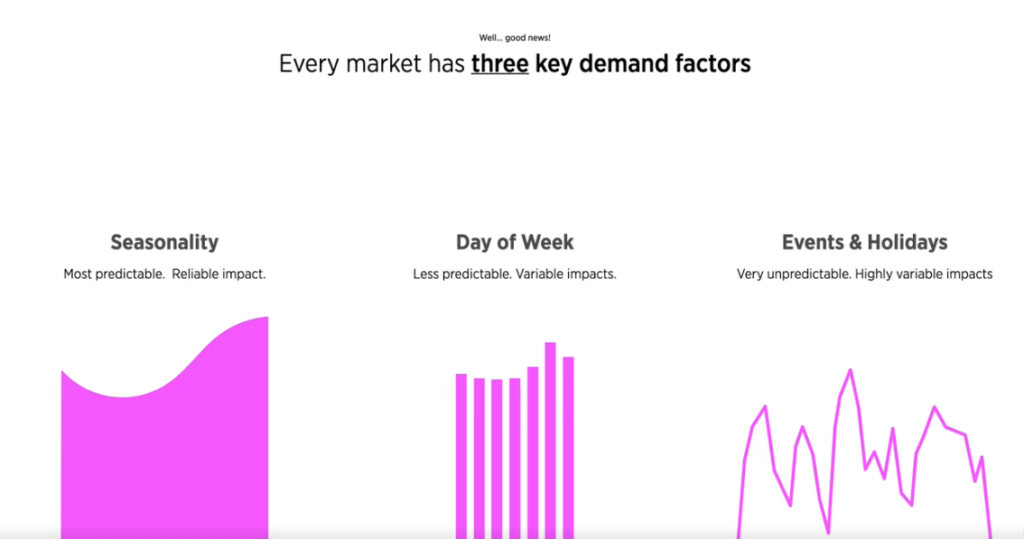 Well... good news!

Every market has three key demand factors

Seasonality

Most predictable. Reliable impact.

Day of Week

Less predictable. Variable impacts.

Events & Holidays

Very unpredictable. Highly variable impacts